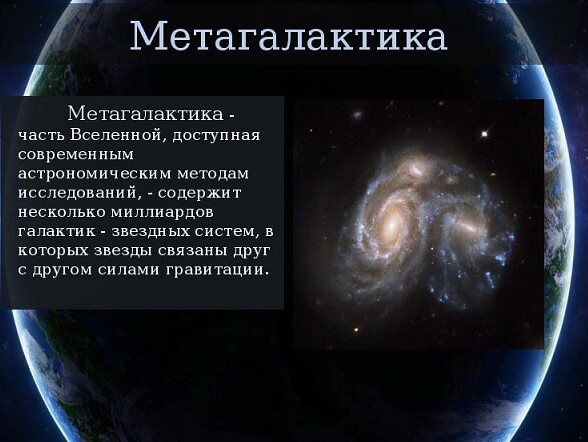 Метагалактика

Метагалактика - часть Вселенной, доступная современным астрономическим методам исследований, - содержит несколько миллиардов галактик - звездных систем, в которых звезды связаны друг с другом силами гравитации.